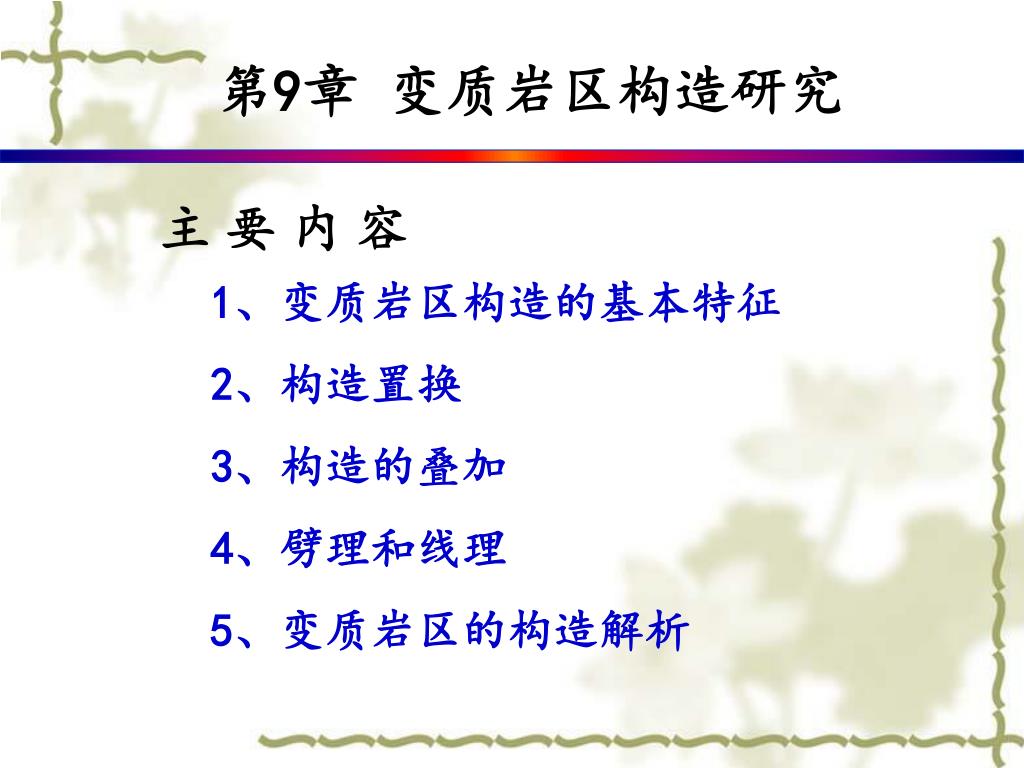 第9章 变质岩区构造研究

主 要 内 容

1、变质岩区构造的基本特征

2、构造置换

3、构造的叠加

4、劈理和线理

5、变质岩区的构造解析